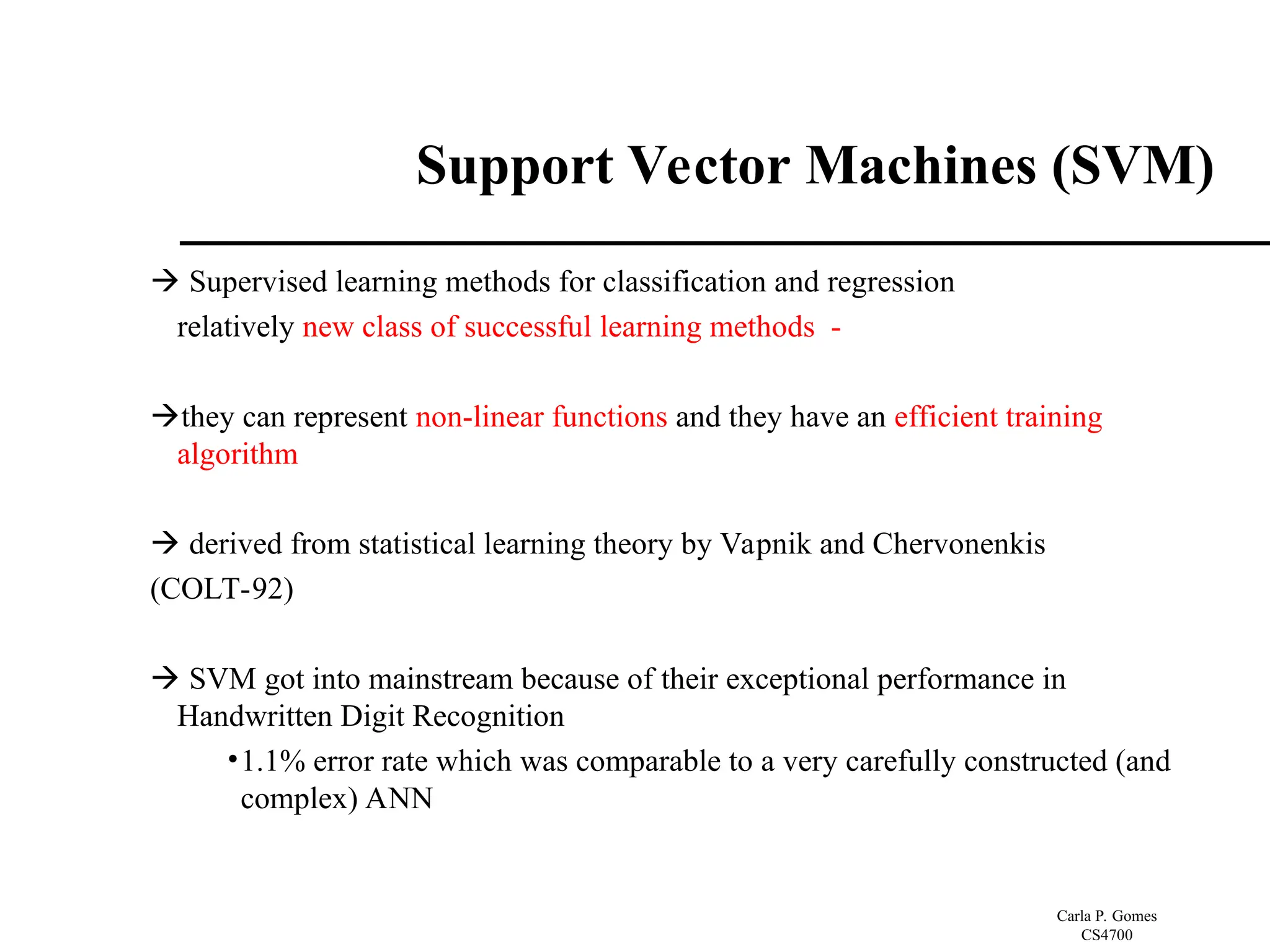 Support Vector Machines (SVM)

→ Supervised learning methods for classification and regression relatively new class of successful learning methods -

→they can represent non-linear functions and they have an efficient training algorithm

→ derived from statistical learning theory by Vapnik and Chervonenkis (COLT-92)

→ SVM got into mainstream because of their exceptional performance in Handwritten Digit Recognition

•1.1% error rate which was comparable to a very carefully constructed (and complex) ANN

Carla P. Gomes
CS4700